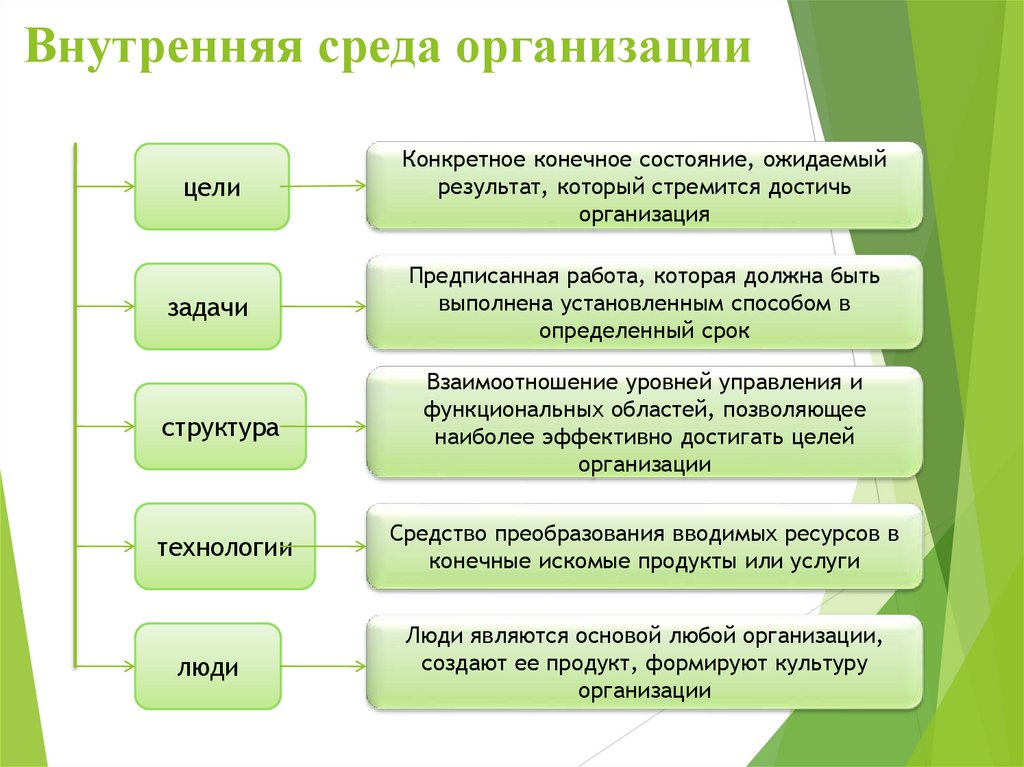 Внутренняя среда организации

цели

Конкретное конечное состояние, ожидаемый результат, который стремится достичь организация

задачи

Предписанная работа, которая должна быть выполнена установленным способом в определенный срок

структура

Взаимоотношение уровней управления и функциональных областей, позволяющее наиболее эффективно достигать целей организации

технологии

Средство преобразования вводимых ресурсов в конечные искомые продукты или услуги

люди

Люди являются основой любой организации, создают ее продукт, формируют культуру организации